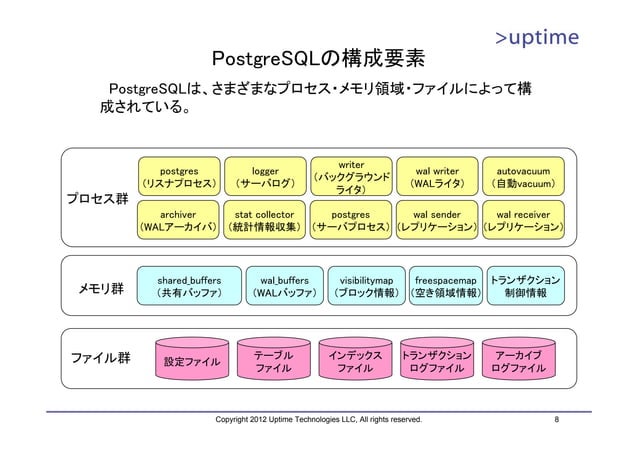 >uptime

PostgreSQLの構成要素

PostgreSQLは、さまざまなプロセス・メモリ領域・ファイルによって構成されている。

プロセス群

postgres
(リスナプロセス)

logger
(サーバログ)

writer
(バックグラウンドライタ)

wal writer
(WALライタ)

autovacuum
(自動vacuum)

archiver
(WALアーカイバ)

stat collector
(統計情報収集)

postgres
(サーバプロセス)

wal sender
(レプリケーション)

wal receiver
(レプリケーション)

メモリ群

shared_buffers
(共有バッファ)

wal_buffers
(WALバッファ)

visibilitymap
(ブロック情報)

freespacemap
(空き領域情報)

トランザクション制御情報

ファイル群

設定ファイル

テーブルファイル

インデックスファイル

トランザクションログファイル

アーカイブログファイル

Copyright 2012 Uptime Technologies LLC, All rights reserved.

8